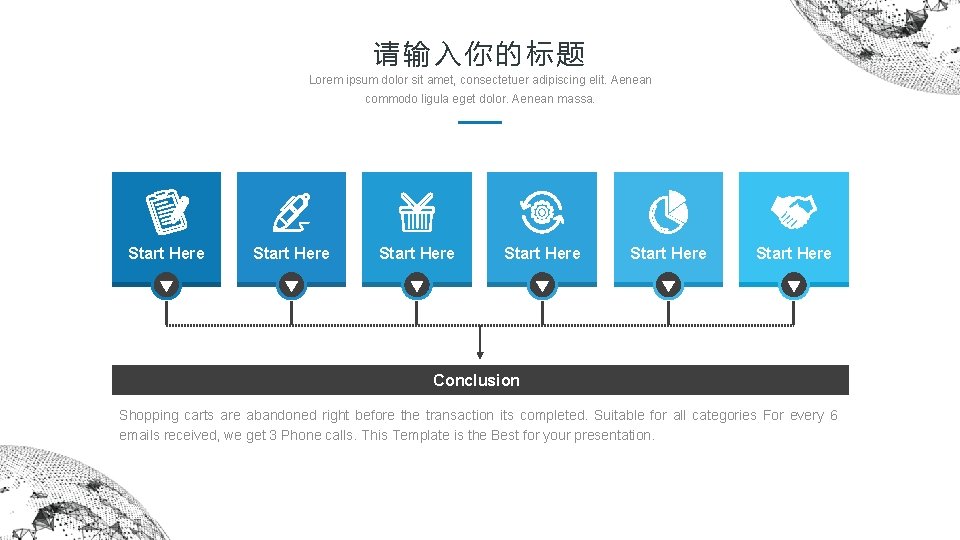 请输入你的标题

Lorem ipsum dolor sit amet, consectetuer adipiscing elit. Aenean commodo ligula eget dolor. Aenean massa.

Start Here

Start Here

Start Here

Start Here

Start Here

Start Here

Conclusion

Shopping carts are abandoned right before the transaction its completed. Suitable for all categories For every 6 emails received, we get 3 Phone calls. This Template is the Best for your presentation.